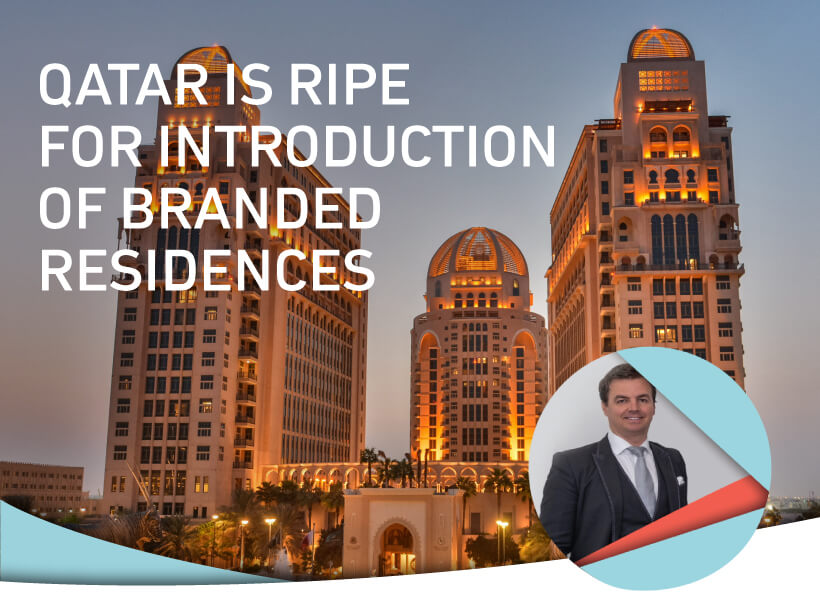 QATAR IS RIPE FOR INTRODUCTION OF BRANDED RESIDENCES